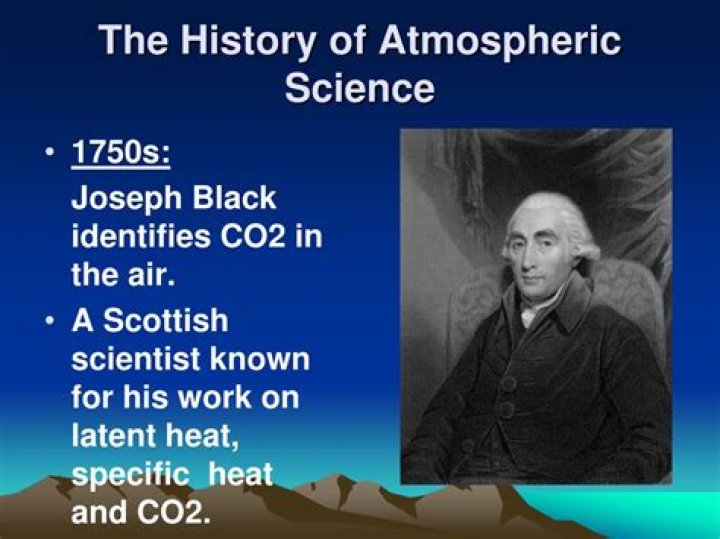 The History of Atmospheric Science

• 1750s:
Joseph Black identifies CO2 in the air.

• A Scottish scientist known for his work on latent heat, specific heat and CO2.